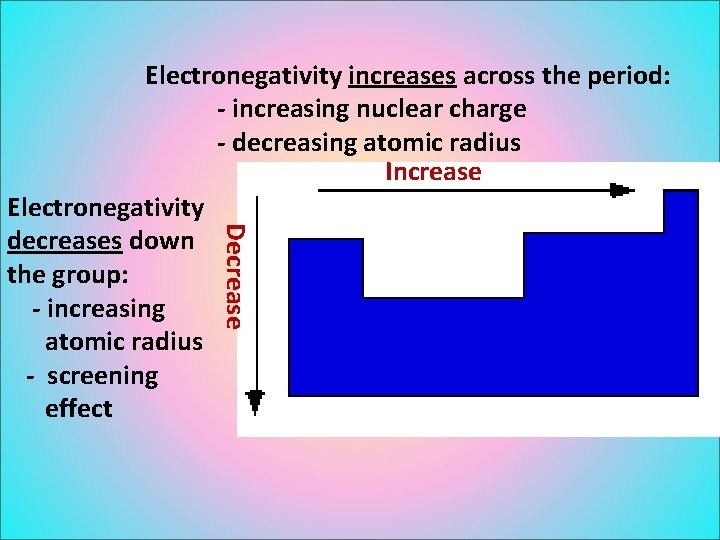 Electronegativity increases across the period:
- increasing nuclear charge
- decreasing atomic radius

Increase

Electronegativity decreases down the group:
- increasing atomic radius
- screening effect

Decrease